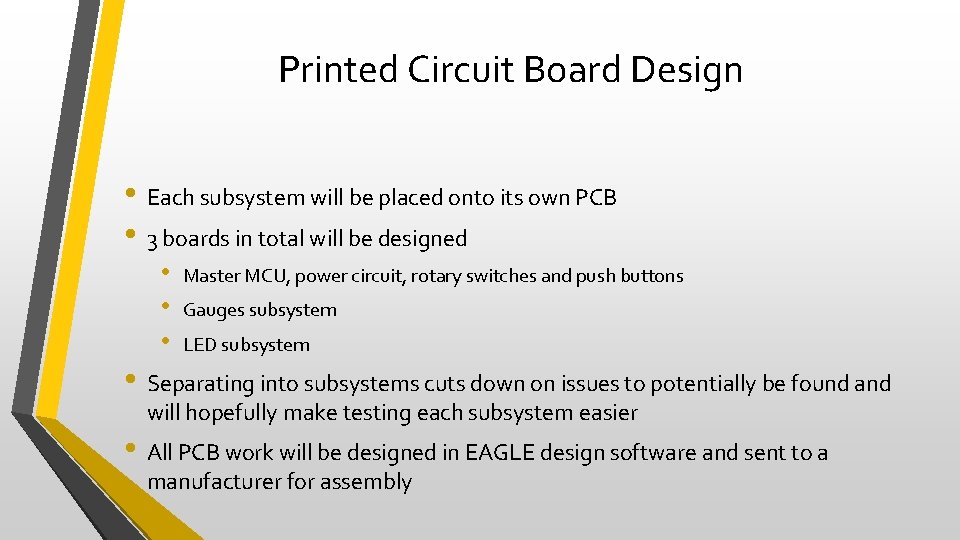 Printed Circuit Board Design

• Each subsystem will be placed onto its own PCB
• 3 boards in total will be designed
  • Master MCU, power circuit, rotary switches and push buttons
  • Gauges subsystem
  • LED subsystem
• Separating into subsystems cuts down on issues to potentially be found and will hopefully make testing each subsystem easier
• All PCB work will be designed in EAGLE design software and sent to a manufacturer for assembly